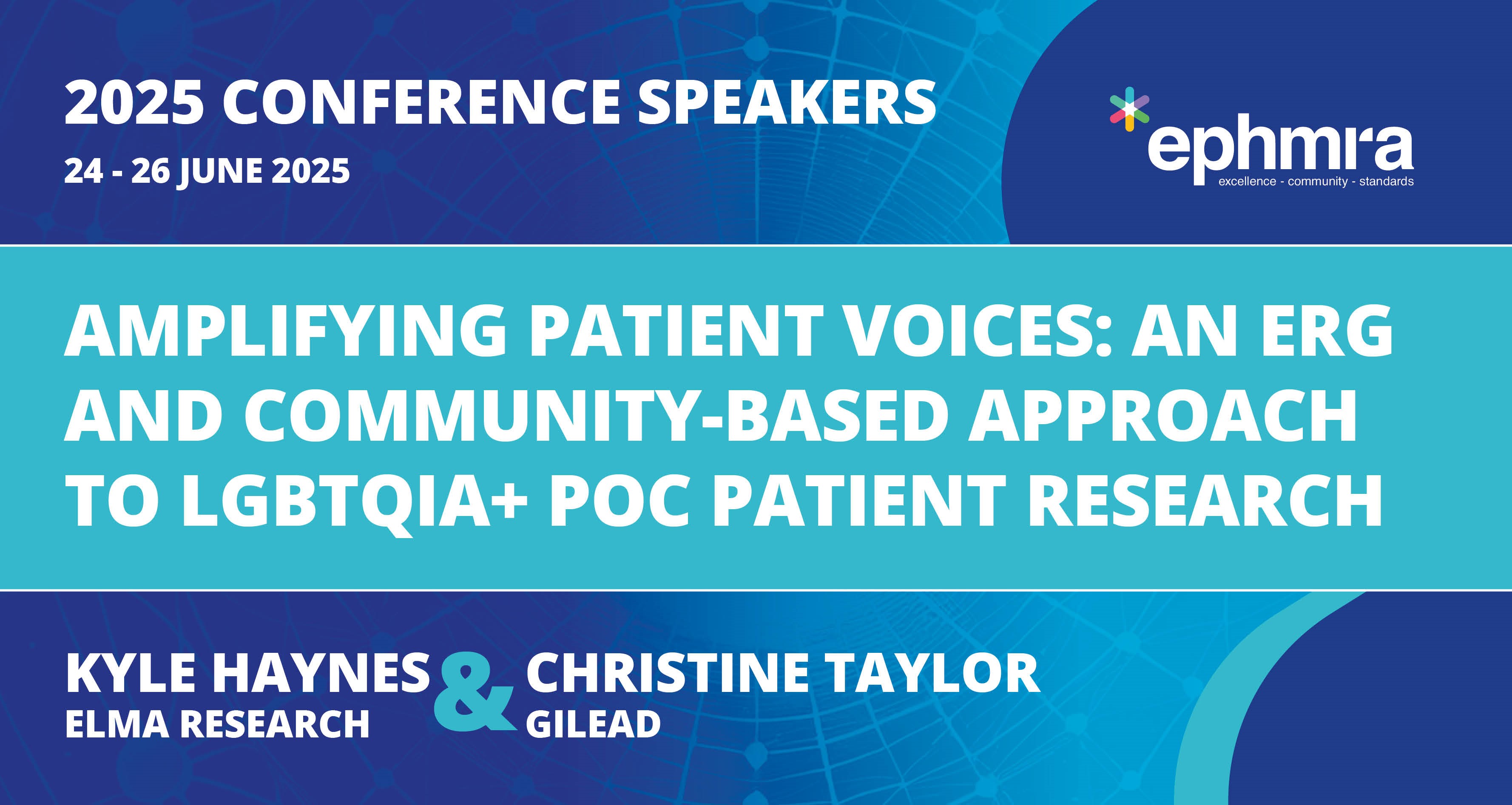 2025 CONFERENCE SPEAKERS
24 - 26 JUNE 2025

ephmra
excellence - community - standards

AMPLIFYING PATIENT VOICES: AN ERG AND COMMUNITY-BASED APPROACH TO LGBTQIA+ POC PATIENT RESEARCH

KYLE HAYNES
ELMA RESEARCH

&

CHRISTINE TAYLOR
GILEAD